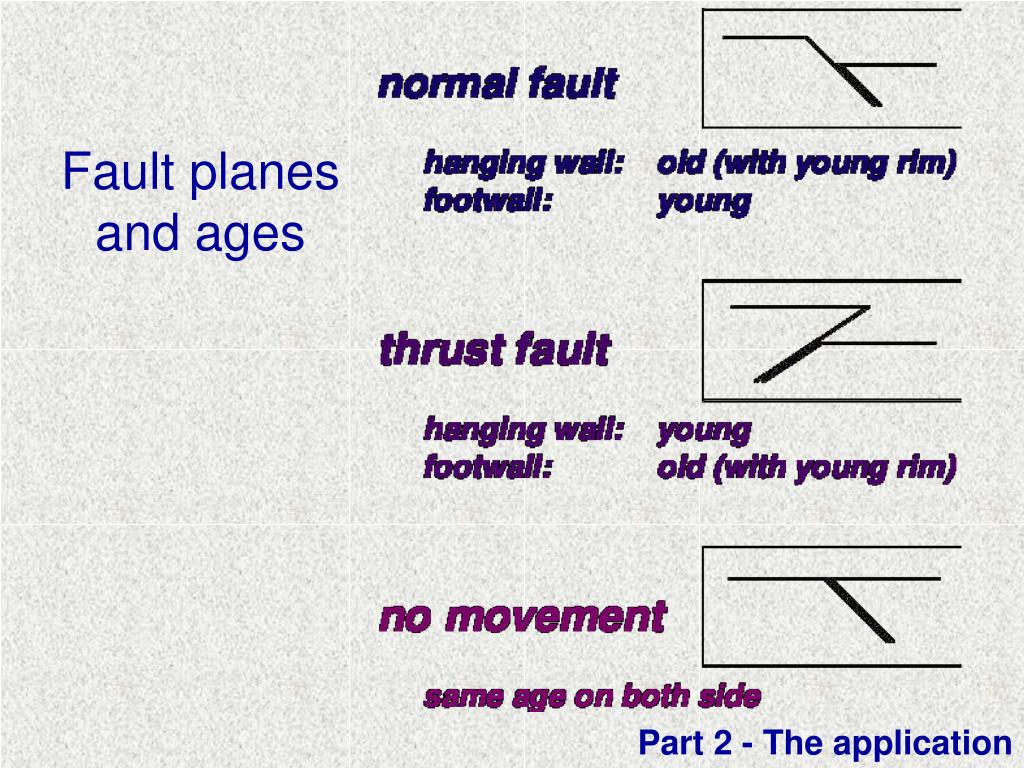 Fault planes and ages

normal fault

hanging wall: old (with young rim)
footwall: young

thrust fault

hanging wall: young
footwall: old (with young rim)

no movement

same age on both side

Part 2 - The application